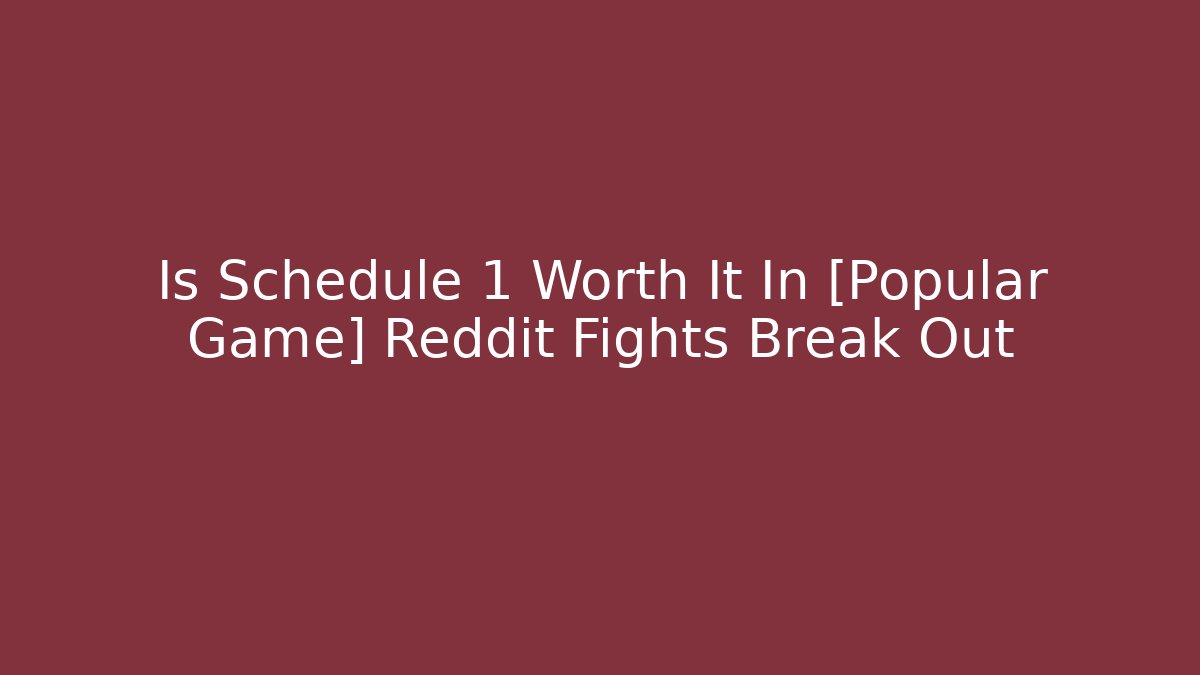 Is Schedule 1 Worth It In [Popular Game] Reddit Fights Break Out